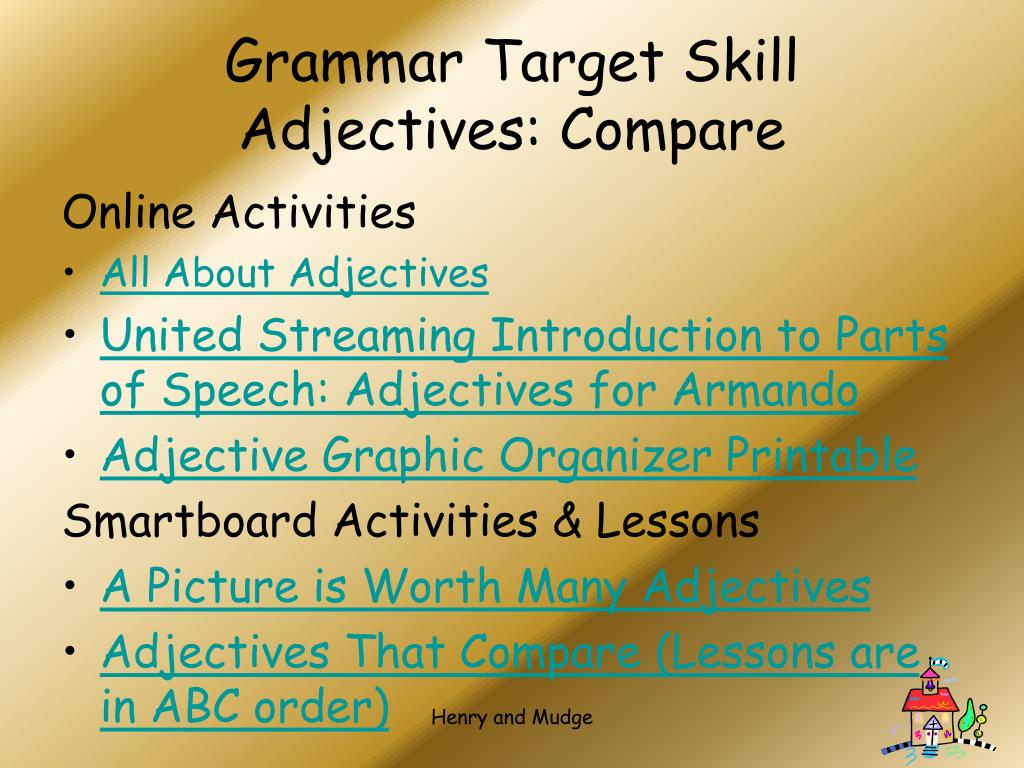 Grammar Target Skill
Adjectives: Compare

Online Activities

• All About Adjectives
• United Streaming Introduction to Parts of Speech: Adjectives for Armando
• Adjective Graphic Organizer Printable

Smartboard Activities & Lessons

• A Picture is Worth Many Adjectives
• Adjectives That Compare (Lessons are in ABC order)

Henry and Mudge